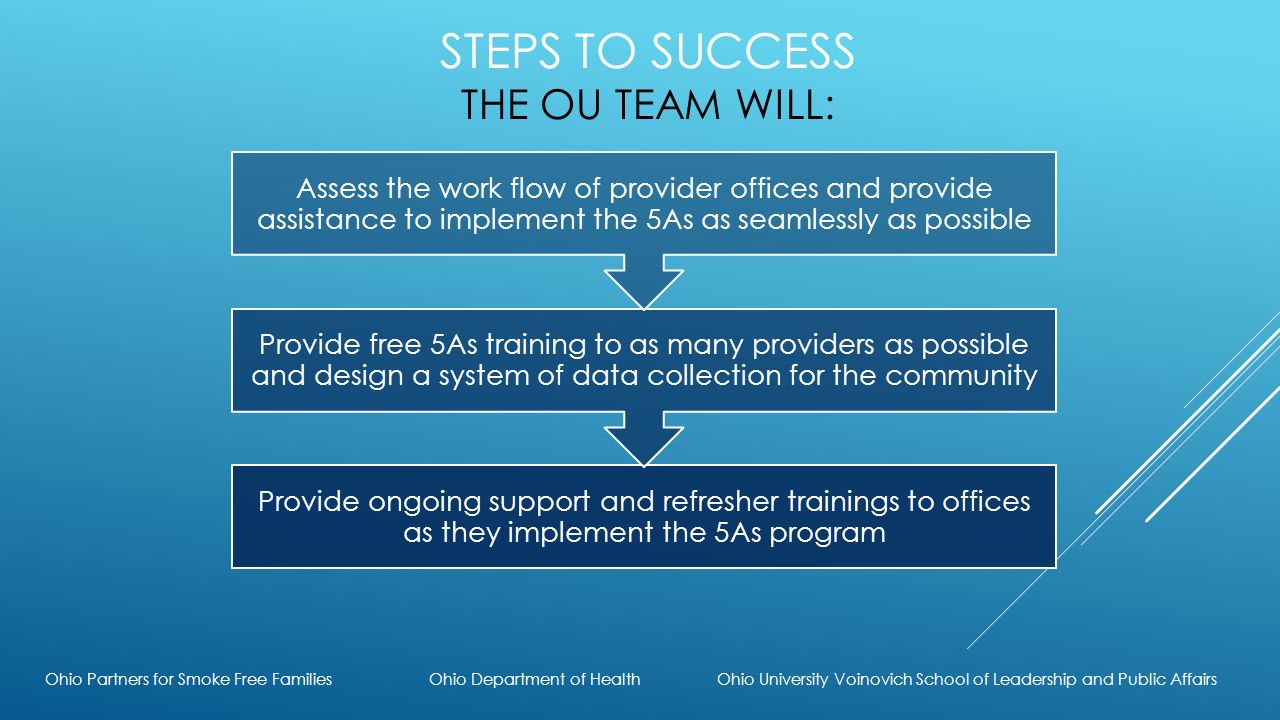 STEPS TO SUCCESS
THE OU TEAM WILL:

Assess the work flow of provider offices and provide assistance to implement the 5As as seamlessly as possible

Provide free 5As training to as many providers as possible and design a system of data collection for the community

Provide ongoing support and refresher trainings to offices as they implement the 5As program

Ohio Partners for Smoke Free Families Ohio Department of Health Ohio University Voinovich School of Leadership and Public Affairs